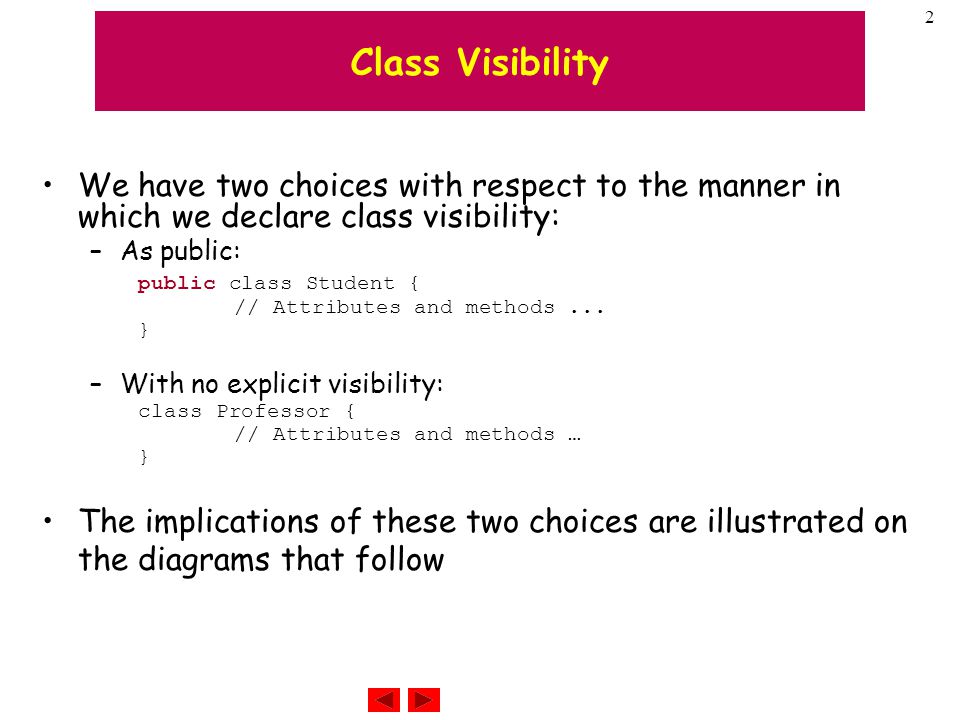 2

Class Visibility

• We have two choices with respect to the manner in which we declare class visibility:

– As public:

public class Student {
        // Attributes and methods ...
}

– With no explicit visibility:

class Professor {
        // Attributes and methods …
}

• The implications of these two choices are illustrated on the diagrams that follow